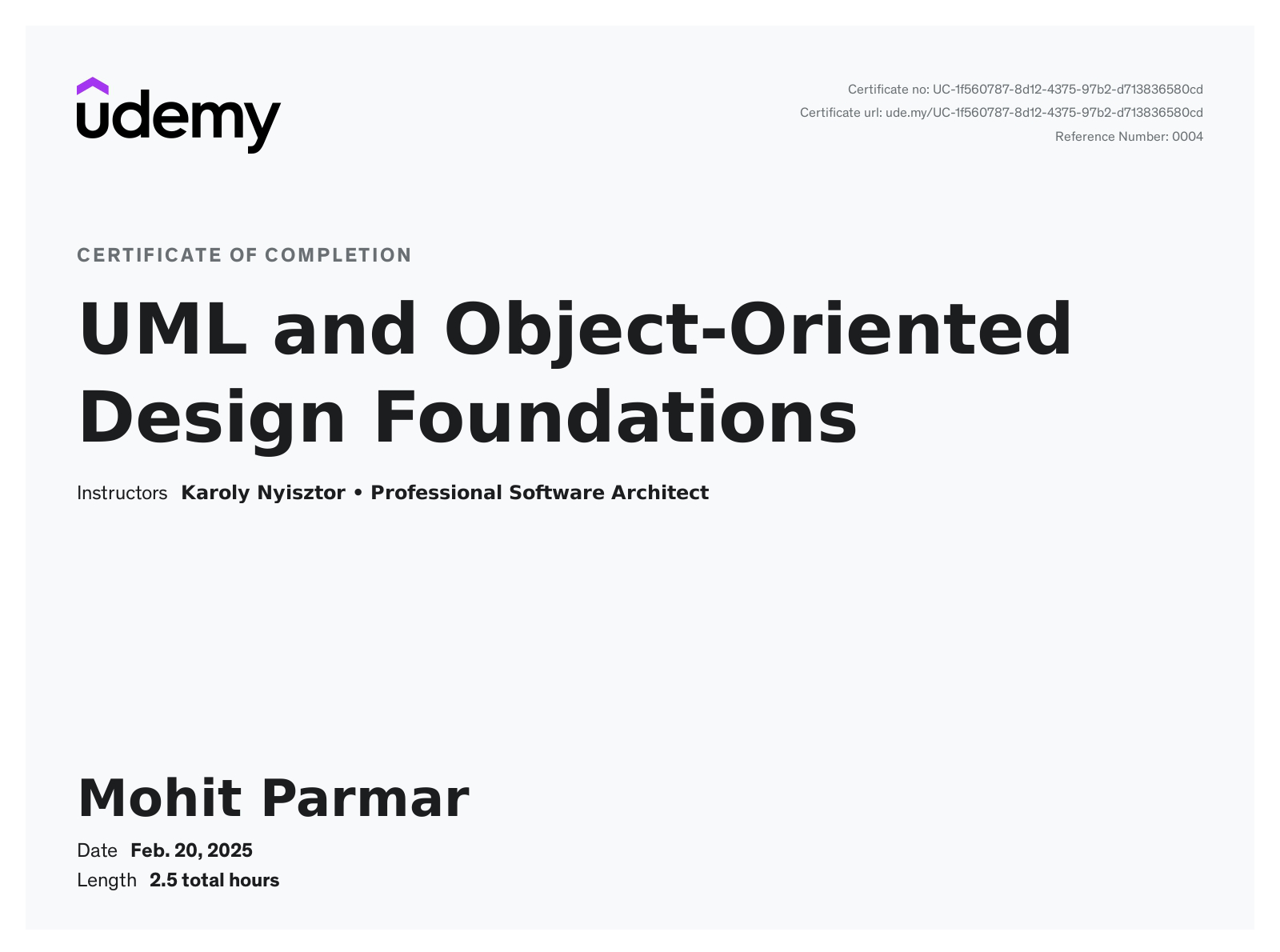 udemy

Certificate no: UC-1f560787-8d12-4375-97b2-d713836580cd
Certificate url: ude.my/UC-1f560787-8d12-4375-97b2-d713836580cd
Reference Number: 0004

CERTIFICATE OF COMPLETION

UML and Object-Oriented Design Foundations

Instructors Karoly Nyisztor • Professional Software Architect

Mohit Parmar

Date Feb. 20, 2025
Length 2.5 total hours